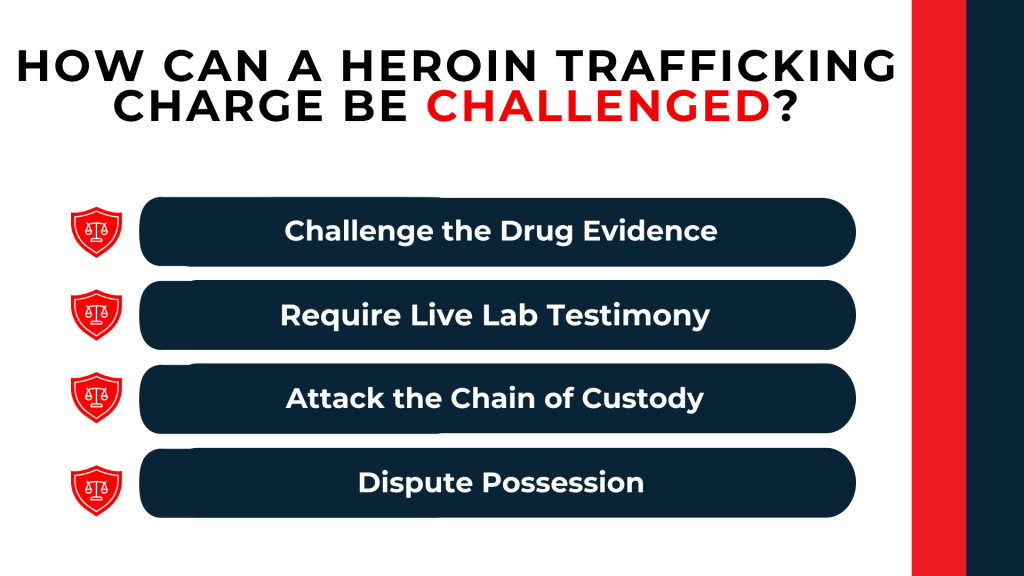 HOW CAN A HEROIN TRAFFICKING CHARGE BE CHALLENGED?

Challenge the Drug Evidence

Require Live Lab Testimony

Attack the Chain of Custody

Dispute Possession